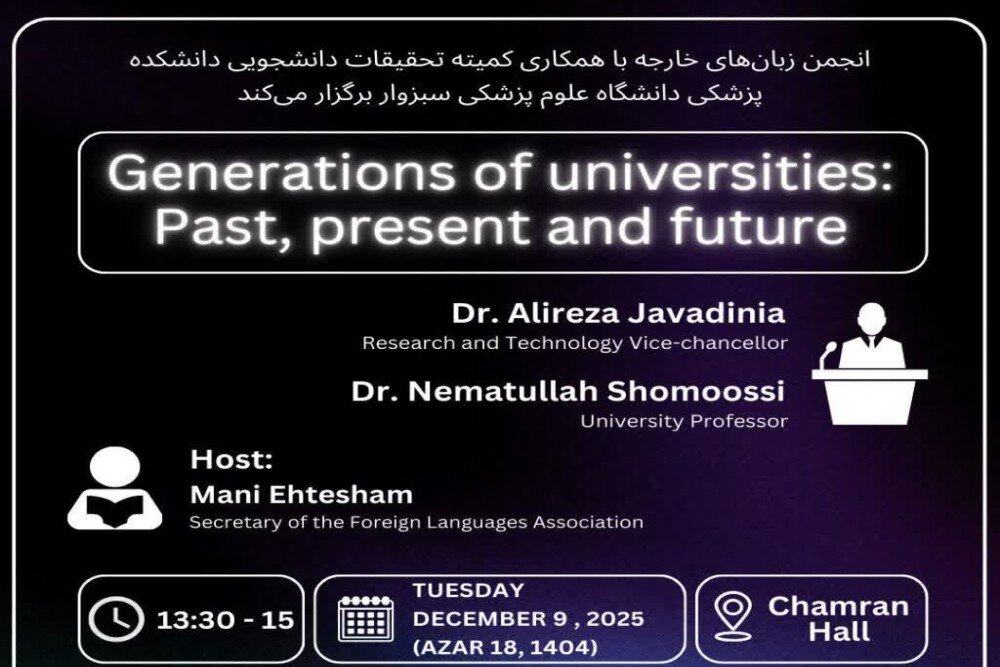 انجمن زبان‌های خارجه با همکاری کمیته تحقیقات دانشجویی دانشکده پزشکی دانشگاه علوم پزشکی سبزوار برگزار می‌کند

Generations of universities: Past, present and future

Dr. Alireza Javadinia
Research and Technology Vice-chancellor

Dr. Nematullah Shomoossi
University Professor

Host:
Mani Ehtesham
Secretary of the Foreign Languages Association

13:30 - 15

TUESDAY
DECEMBER 9 , 2025
(AZAR 18, 1404)

Chamran Hall